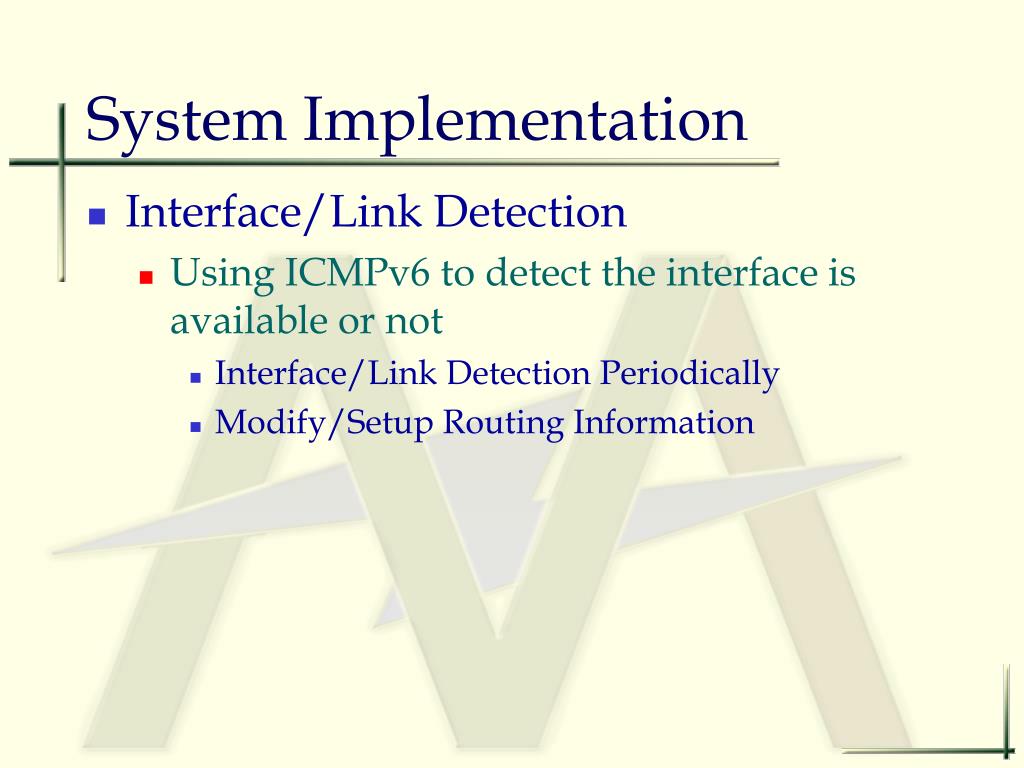 System Implementation

Interface/Link Detection

Using ICMPv6 to detect the interface is available or not

Interface/Link Detection Periodically

Modify/Setup Routing Information